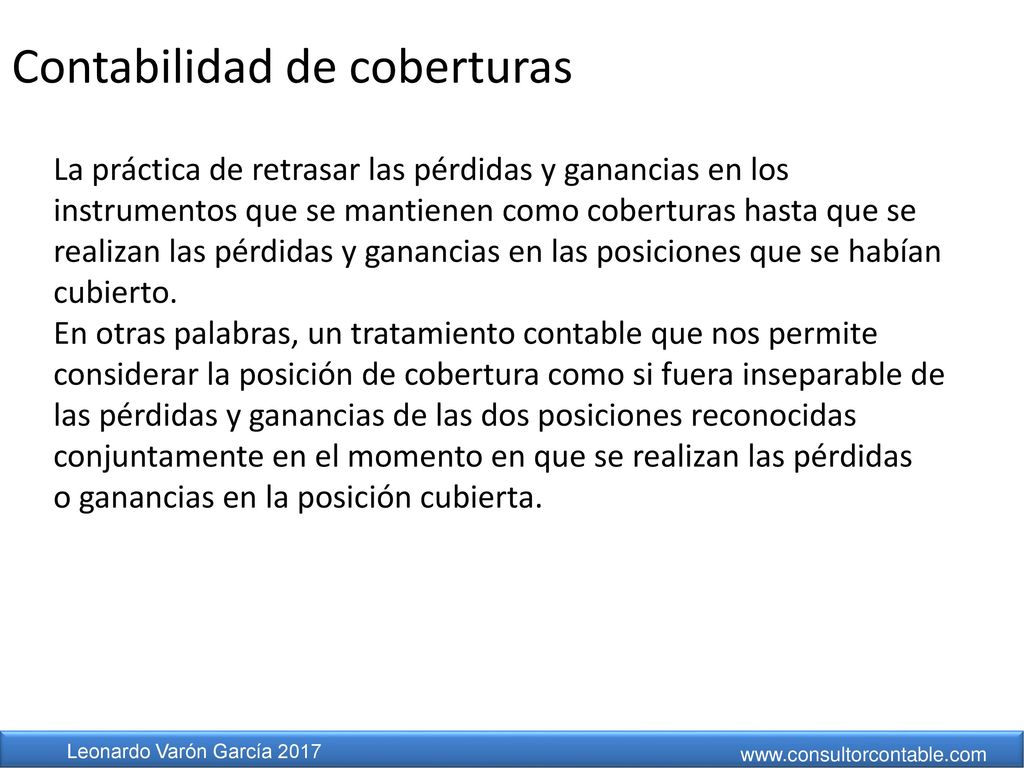 Contabilidad de coberturas

La práctica de retrasar las pérdidas y ganancias en los instrumentos que se mantienen como coberturas hasta que se realizan las pérdidas y ganancias en las posiciones que se habían cubierto.
En otras palabras, un tratamiento contable que nos permite considerar la posición de cobertura como si fuera inseparable de las pérdidas y ganancias de las dos posiciones reconocidas conjuntamente en el momento en que se realizan las pérdidas o ganancias en la posición cubierta.

Leonardo Varón García 2017

www.consultorcontable.com